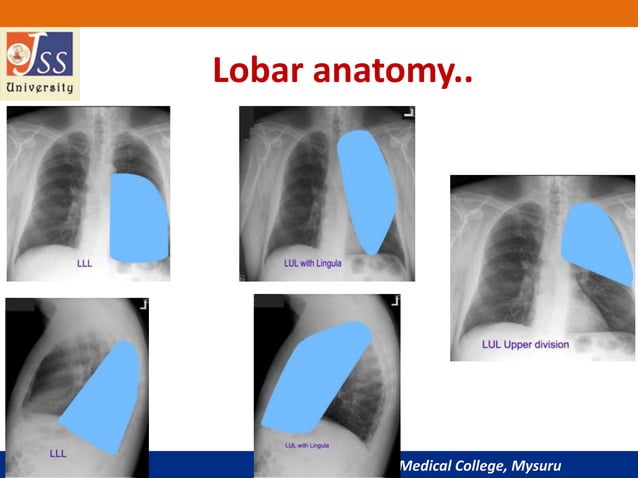 JSS University

Lobar anatomy..

LLL

LUL with Lingula

LUL Upper division

LLL

LUL with Lingula

Medical College, Mysuru